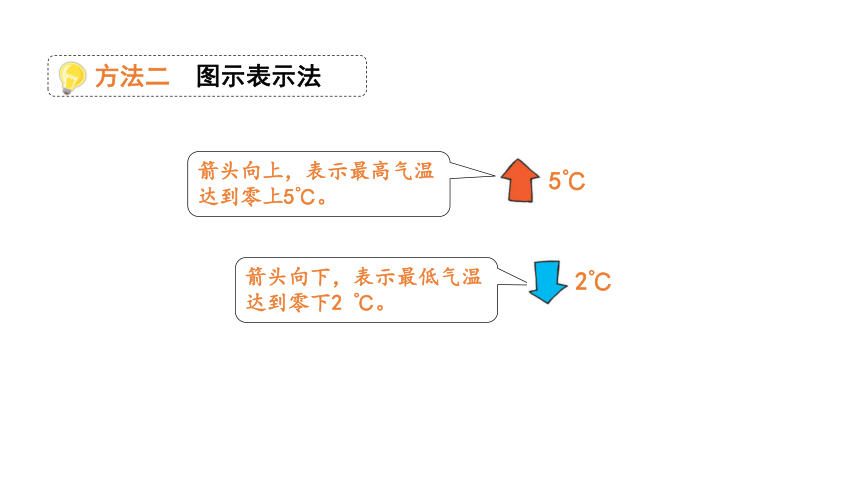 方法二　图示表示法

箭头向上，表示最高气温达到零上5℃。

5℃

箭头向下，表示最低气温达到零下2 ℃。

2℃